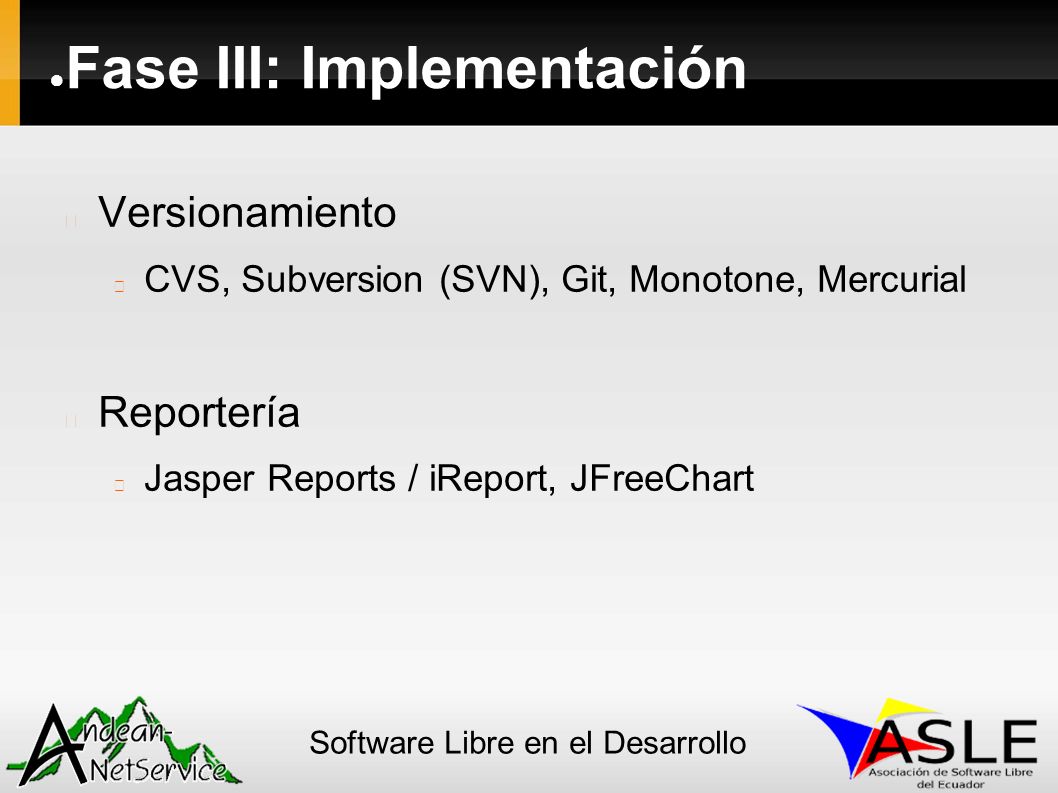 Fase III: Implementación

Versionamiento

CVS, Subversion (SVN), Git, Monotone, Mercurial

Reportería

Jasper Reports / iReport, JFreeChart

Andean-NetService

Software Libre en el Desarrollo

ASLE
Asociación de Software Libre del Ecuador